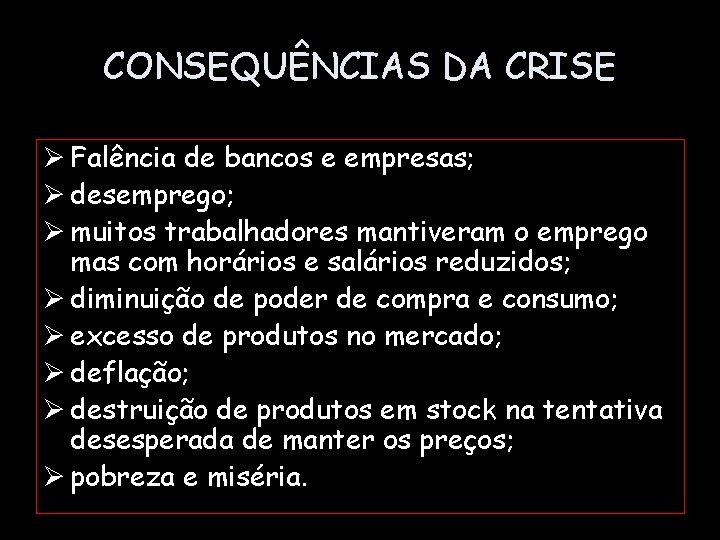 CONSEQUÊNCIAS DA CRISE

➢ Falência de bancos e empresas;
➢ desemprego;
➢ muitos trabalhadores mantiveram o emprego mas com horários e salários reduzidos;
➢ diminuição de poder de compra e consumo;
➢ excesso de produtos no mercado;
➢ deflação;
➢ destruição de produtos em stock na tentativa desesperada de manter os preços;
➢ pobreza e miséria.